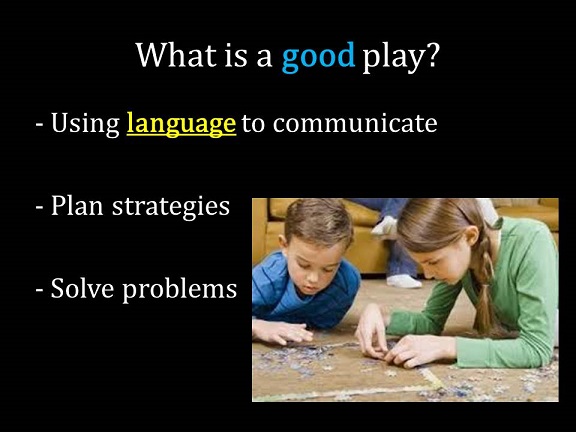 What is a good play?

- Using language to communicate

- Plan strategies

- Solve problems